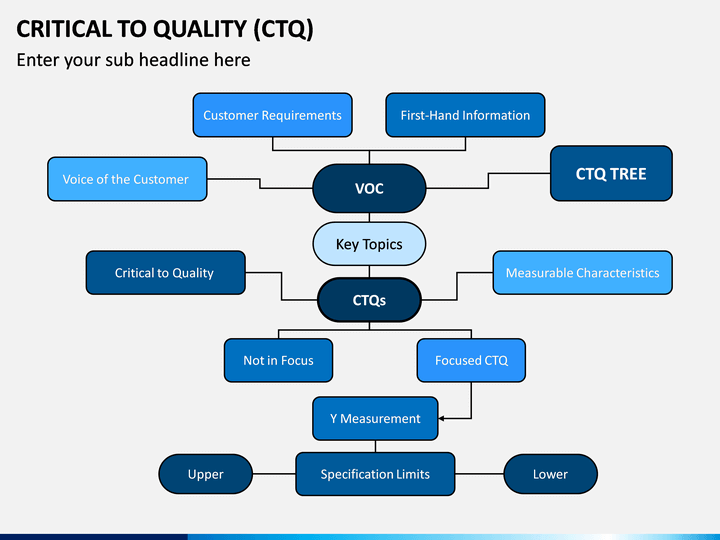 CRITICAL TO QUALITY (CTQ)

Enter your sub headline here

Customer Requirements

First-Hand Information

Voice of the Customer

VOC

CTQ TREE

Key Topics

Critical to Quality

CTQs

Measurable Characteristics

Not in Focus

Focused CTQ

Y Measurement

Upper

Specification Limits

Lower